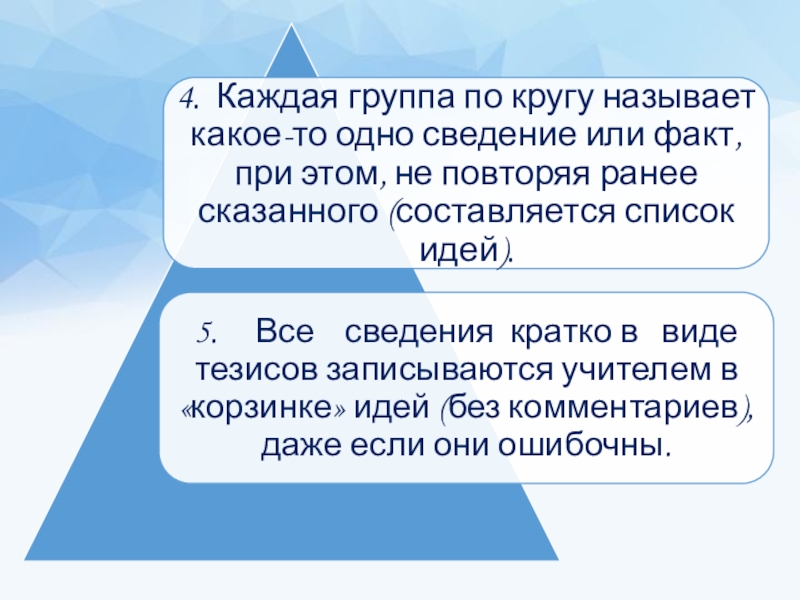 4. Каждая группа по кругу называет какое-то одно сведение или факт, при этом, не повторяя ранее сказанного (составляется список идей).

5. Все сведения кратко в виде тезисов записываются учителем в «корзинке» идей (без комментариев), даже если они ошибочны.